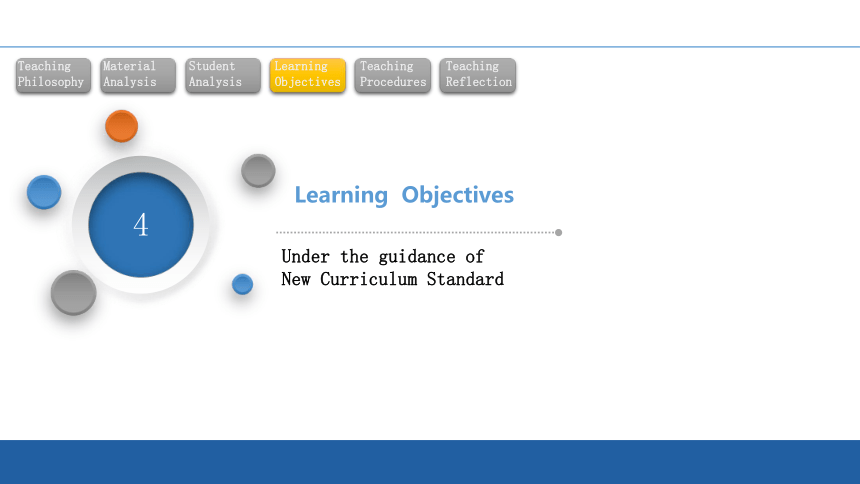 Teaching Philosophy
Material Analysis
Student Analysis
Learning Objectives
Teaching Procedures
Teaching Reflection

4

Learning Objectives

Under the guidance of New Curriculum Standard